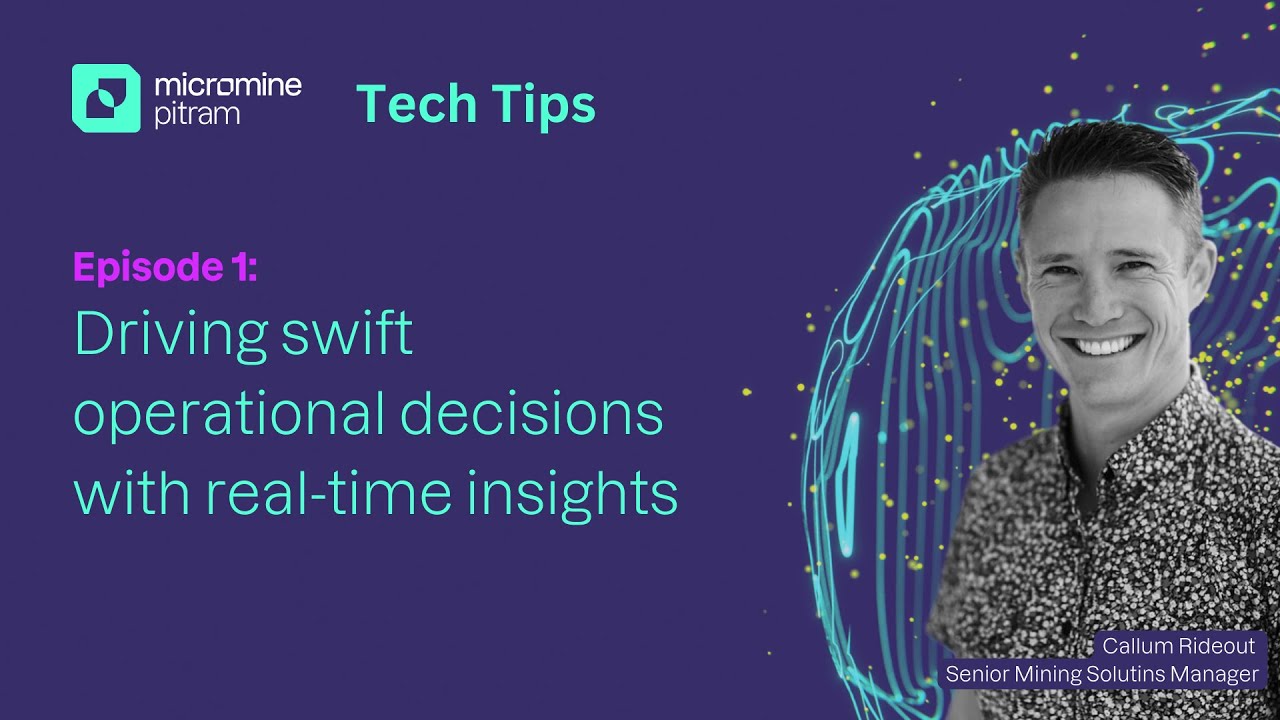 micromine pitram

Tech Tips

Episode 1:

Driving swift operational decisions with real-time insights

Callum Rideout
Senior Mining Solutins Manager